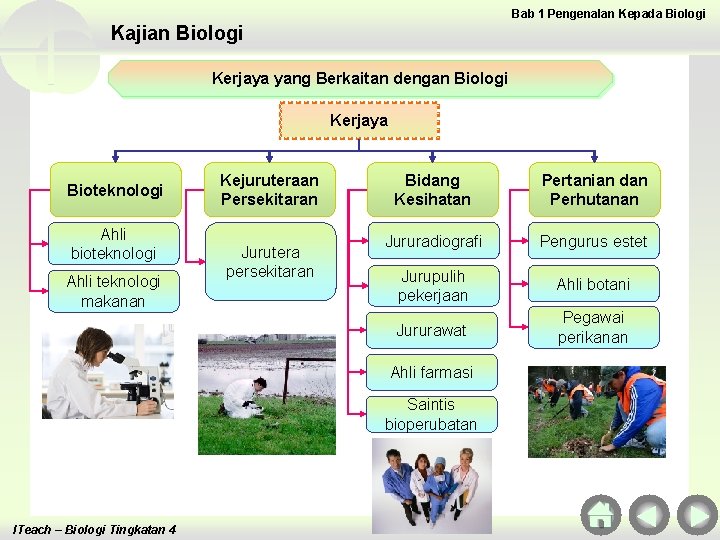 Bab 1 Pengenalan Kepada Biologi

Kajian Biologi

Kerjaya yang Berkaitan dengan Biologi

Kerjaya

Bioteknologi

Ahli bioteknologi

Ahli teknologi makanan

Kejuruteraan Persekitaran

Jurutera persekitaran

Bidang Kesihatan

Jururadiografi

Jurupulih pekerjaan

Jururawat

Ahli farmasi

Saintis bioperubatan

Pertanian dan Perhutanan

Pengurus estet

Ahli botani

Pegawai perikanan

ITeach – Biologi Tingkatan 4